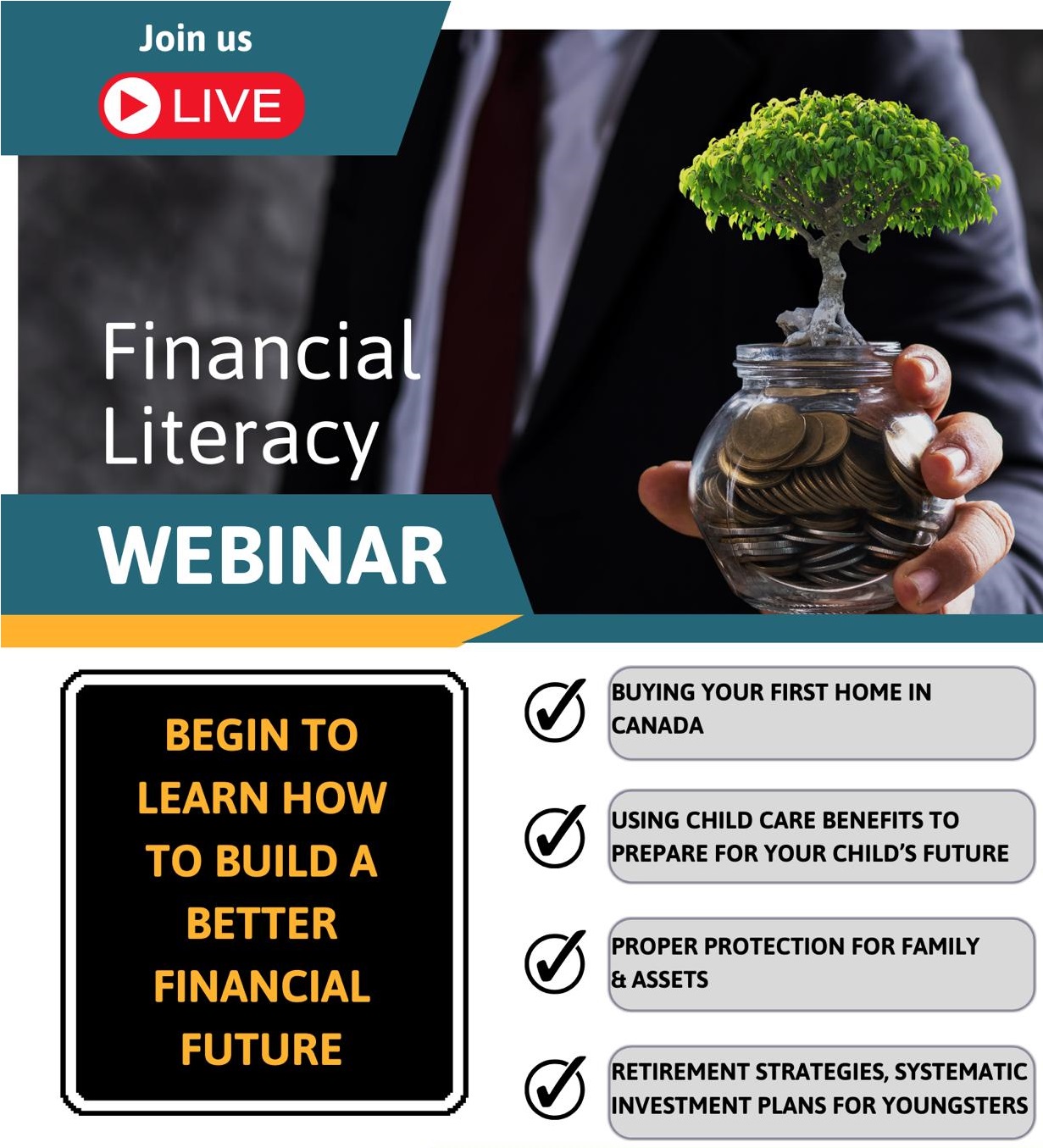 Join us

LIVE

Financial Literacy

WEBINAR

BEGIN TO LEARN HOW TO BUILD A BETTER FINANCIAL FUTURE

BUYING YOUR FIRST HOME IN CANADA

USING CHILD CARE BENEFITS TO PREPARE FOR YOUR CHILD'S FUTURE

PROPER PROTECTION FOR FAMILY & ASSETS

RETIREMENT STRATEGIES, SYSTEMATIC INVESTMENT PLANS FOR YOUNGSTERS